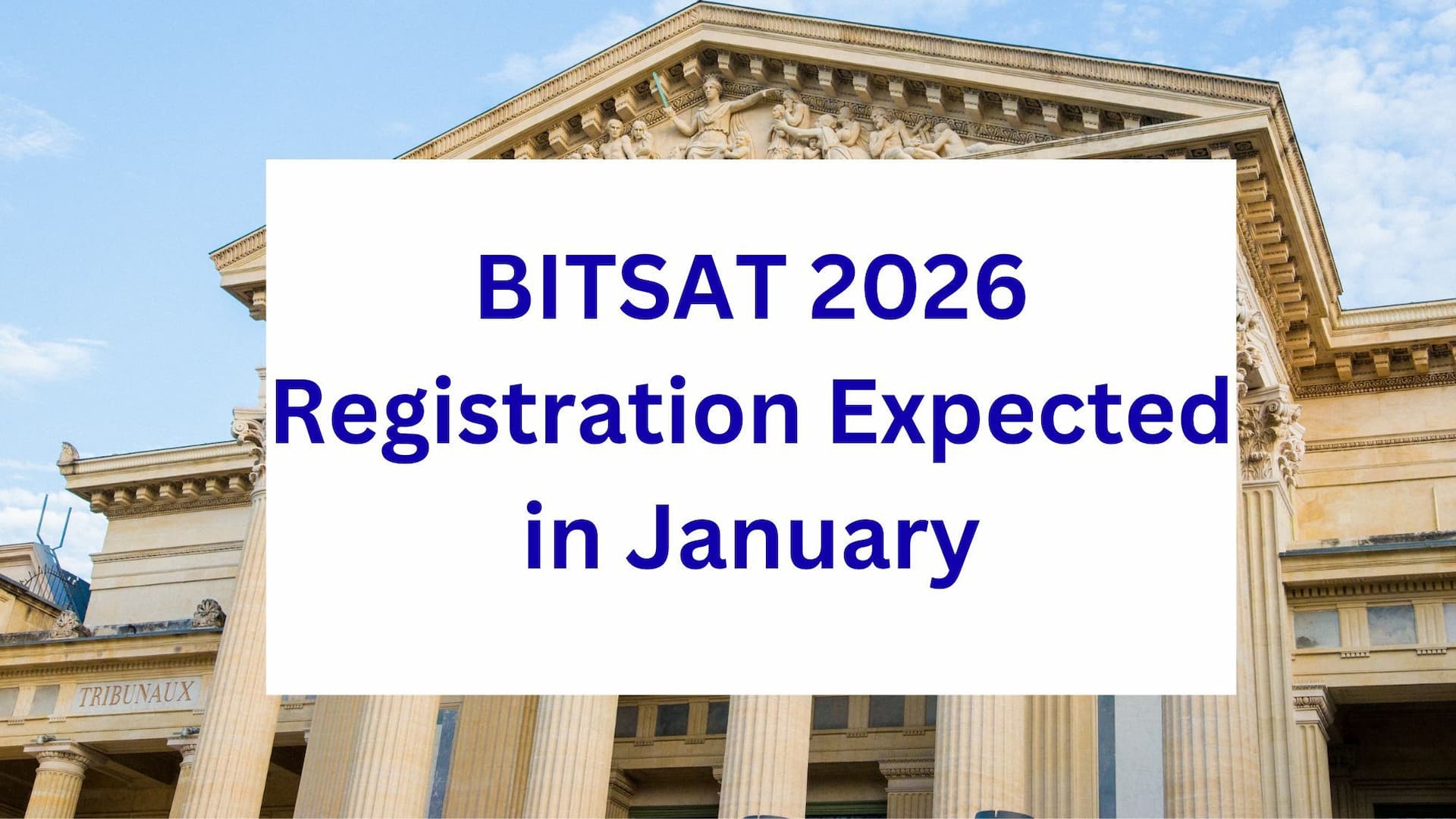 BITSAT 2026
Registration Expected
in January

TRIBUNAUX